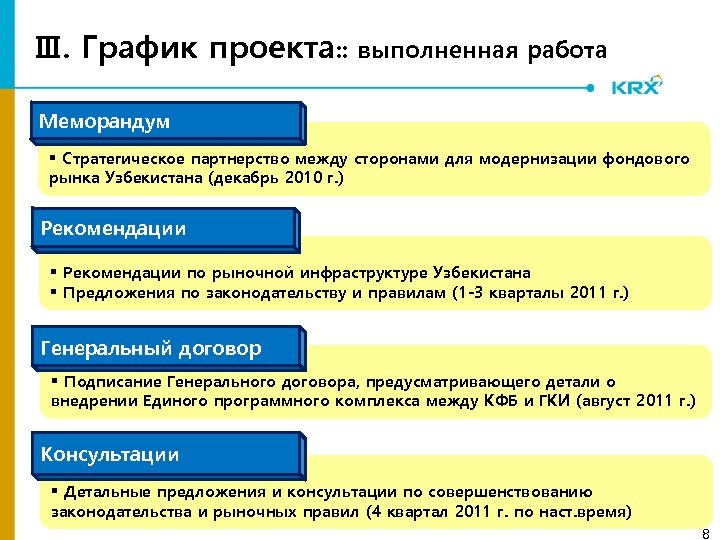 Ⅲ. График проекта:: выполненная работа

KRX

Меморандум

▪ Стратегическое партнерство между сторонами для модернизации фондового рынка Узбекистана (декабрь 2010 г.)

Рекомендации

▪ Рекомендации по рыночной инфраструктуре Узбекистана
▪ Предложения по законодательству и правилам (1-3 кварталы 2011 г.)

Генеральный договор

▪ Подписание Генерального договора, предусматривающего детали о внедрении Единого программного комплекса между КФБ и ГКИ (август 2011 г.)

Консультации

▪ Детальные предложения и консультации по совершенствованию законодательства и рыночных правил (4 квартал 2011 г. по наст.время)

8